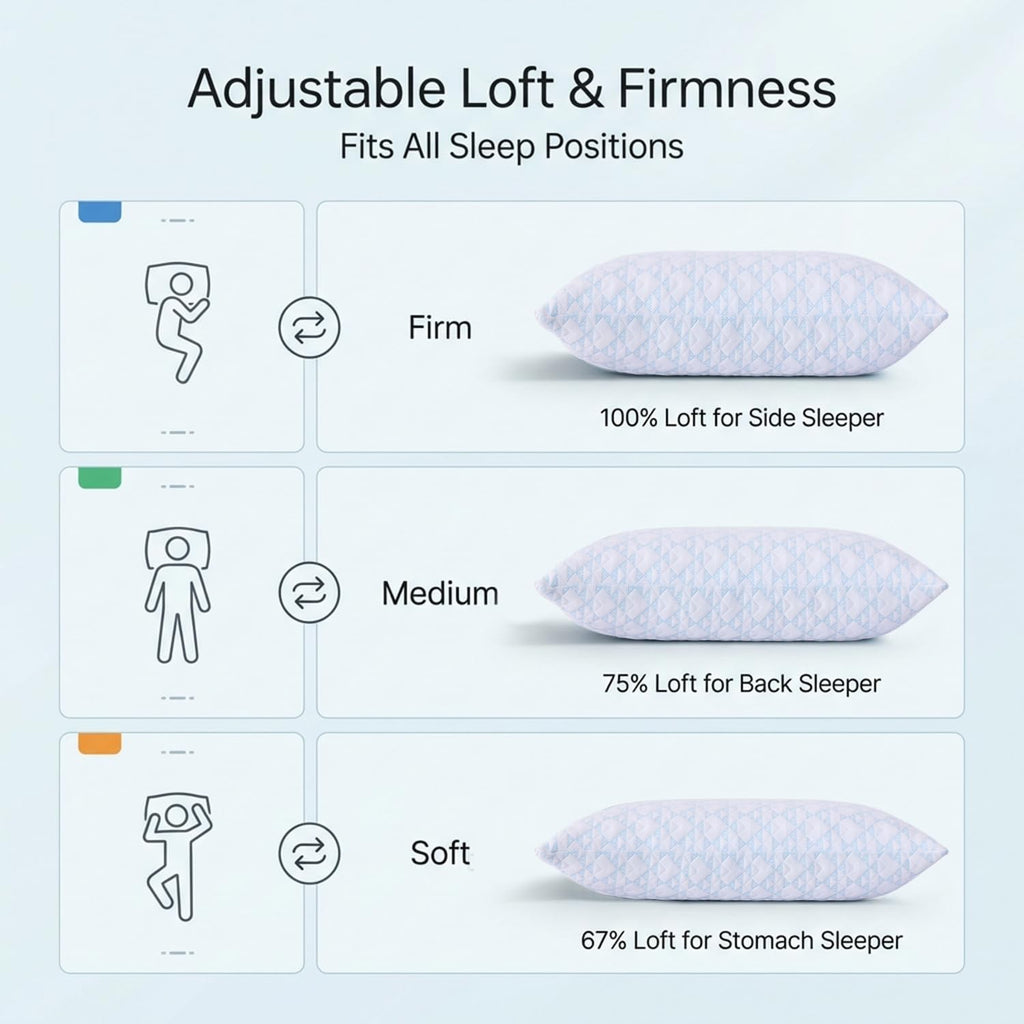 Adjustable Loft & Firmness
Fits All Sleep Positions

Firm

100% Loft for Side Sleeper

Medium

75% Loft for Back Sleeper

Soft

67% Loft for Stomach Sleeper